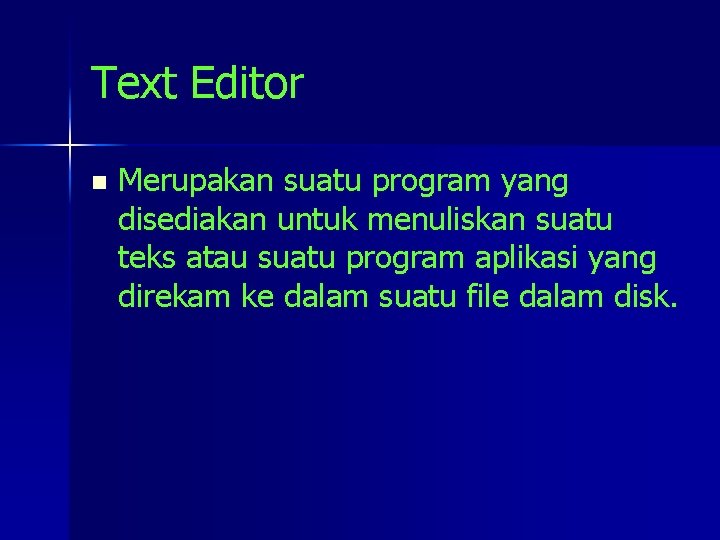 Text Editor

- Merupakan suatu program yang disediakan untuk menuliskan suatu teks atau suatu program aplikasi yang direkam ke dalam suatu file dalam disk.